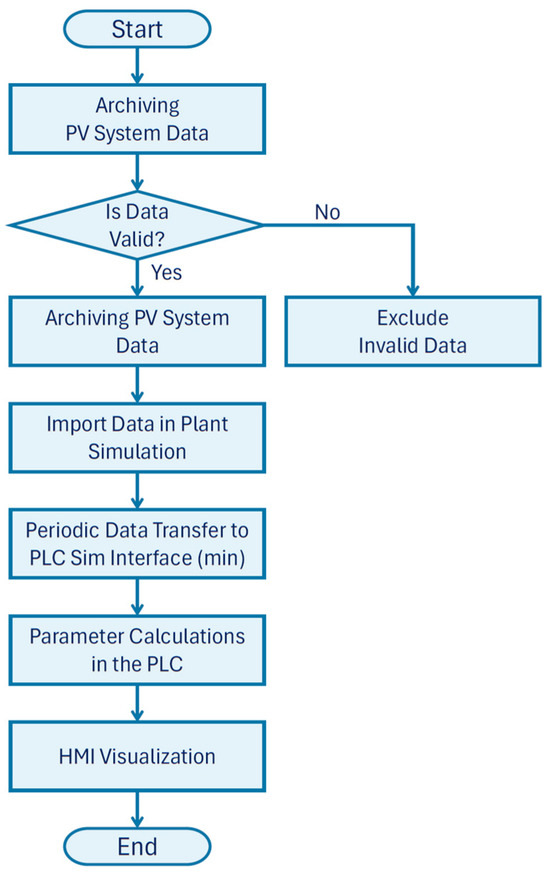 Start

Archiving PV System Data

Is Data Valid?

No

Yes

Archiving PV System Data

Exclude Invalid Data

Import Data in Plant Simulation

Periodic Data Transfer to PLC Sim Interface (min)

Parameter Calculations in the PLC

HMI Visualization

End